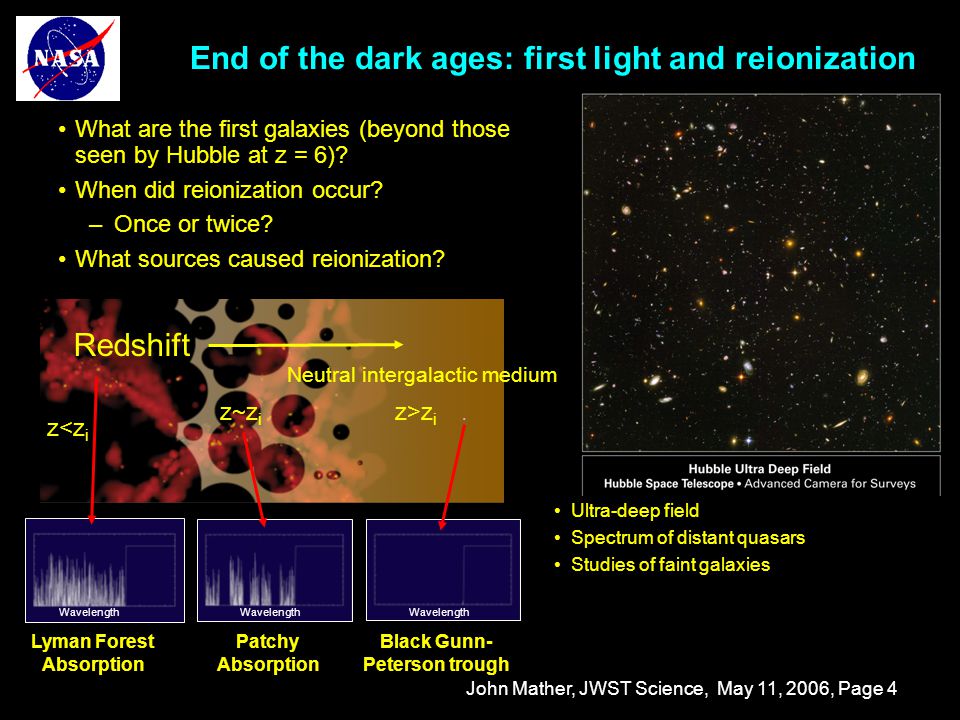 NASA

End of the dark ages: first light and reionization

• What are the first galaxies (beyond those seen by Hubble at z = 6)?
• When did reionization occur?
– Once or twice?
• What sources caused reionization?

Redshift

Neutral intergalactic medium

$z<z_i$

$z\sim z_i$

$z>z_i$

Wavelength

Wavelength

Wavelength

Lyman Forest Absorption

Patchy Absorption

Black Gunn-Peterson trough

Hubble Ultra Deep Field
Hubble Space Telescope • Advanced Camera for Surveys

• Ultra-deep field
• Spectrum of distant quasars
• Studies of faint galaxies

John Mather, JWST Science, May 11, 2006, Page 4